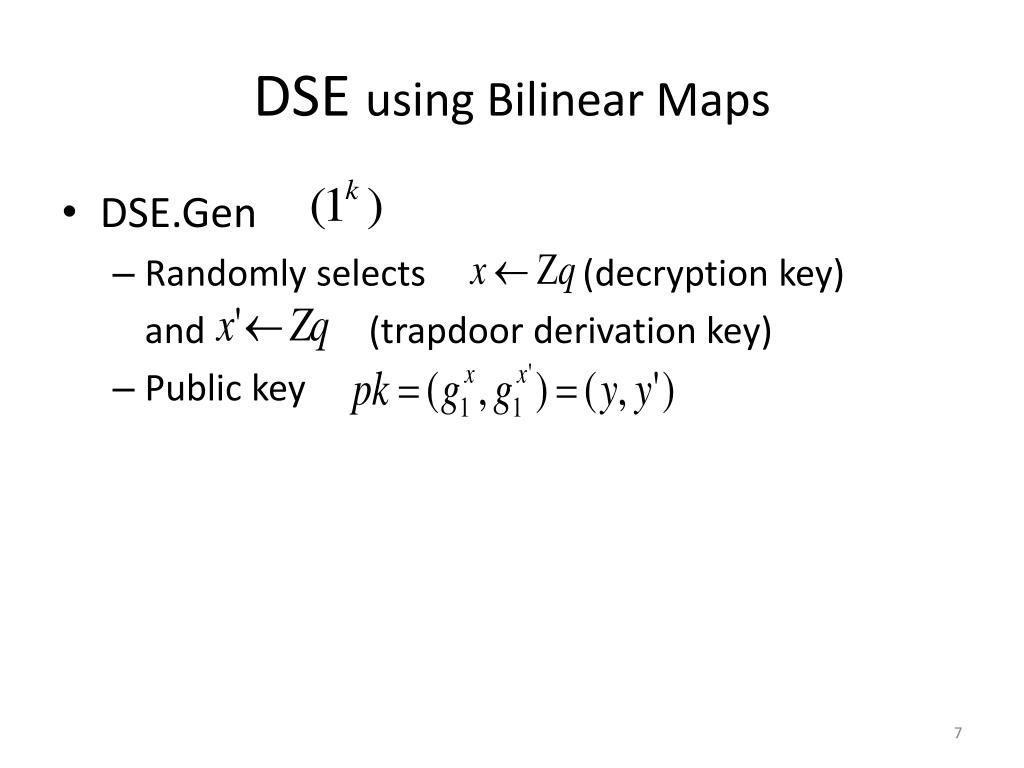 DSE using Bilinear Maps

• DSE.Gen $(1^k)$
– Randomly selects $x \leftarrow Zq$ (decryption key) and $x' \leftarrow Zq$ (trapdoor derivation key)
– Public key $pk = (g_1^x, g_1^{x'}) = (y, y')$

7